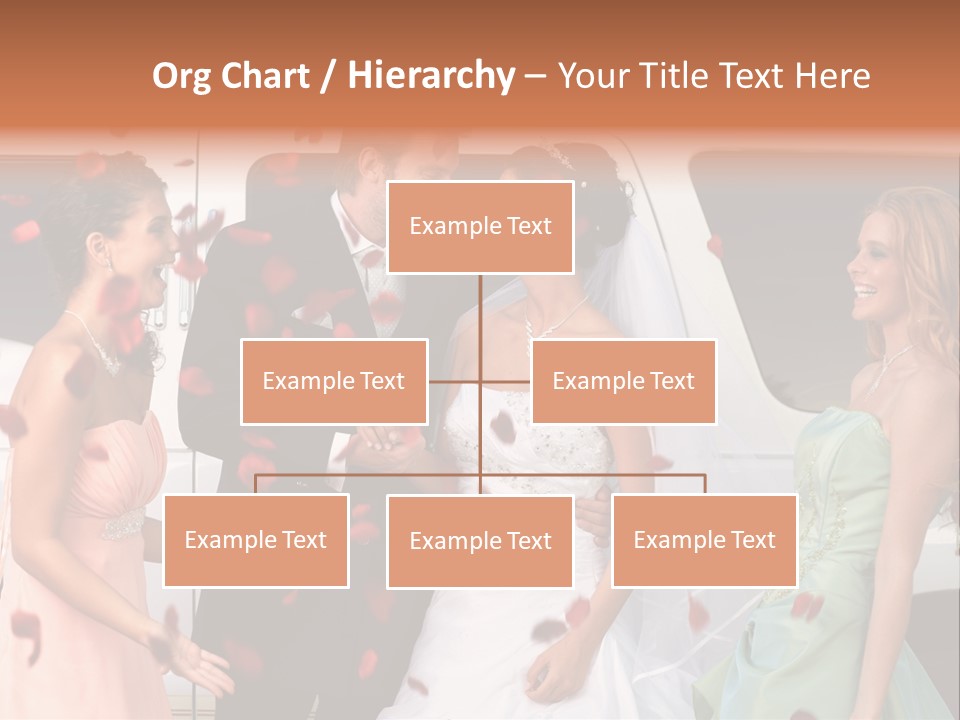 Org Chart / Hierarchy – Your Title Text Here

Example Text

Example Text

Example Text

Example Text

Example Text

Example Text